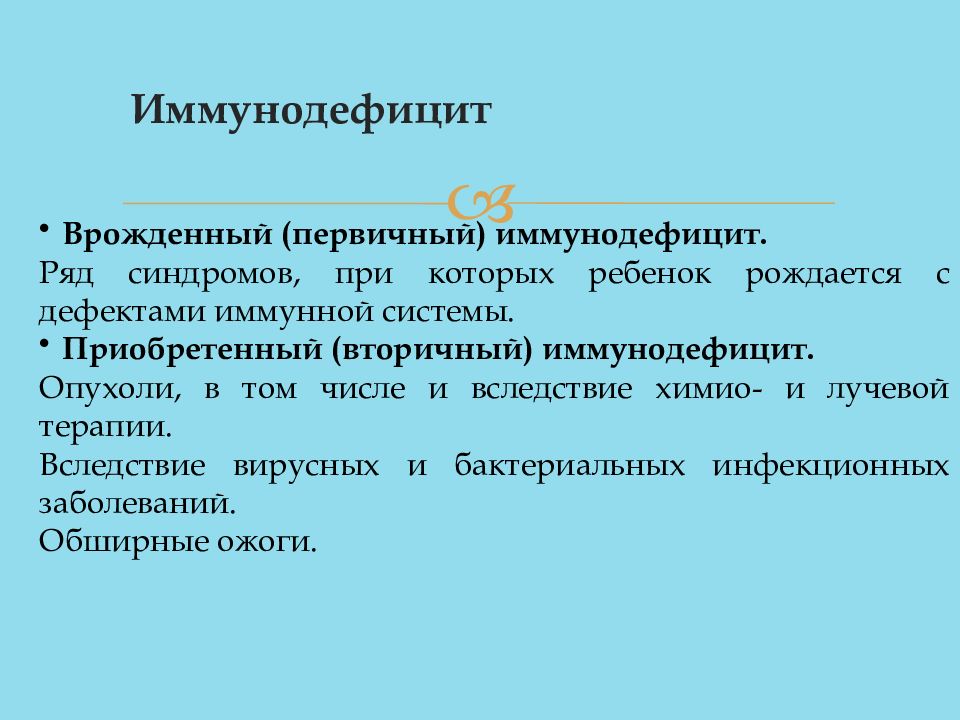 Иммунодефицит

• **Врожденный (первичный) иммунодефицит.**
Ряд синдромов, при которых ребенок рождается с дефектами иммунной системы.
• **Приобретенный (вторичный) иммунодефицит.**
Опухоли, в том числе и вследствие химио- и лучевой терапии.
Вследствие вирусных и бактериальных инфекционных заболеваний.
Обширные ожоги.